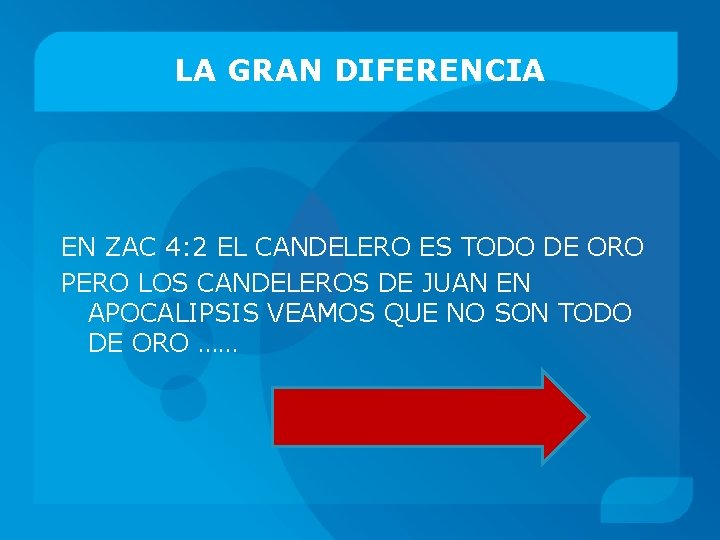 LA GRAN DIFERENCIA

EN ZAC 4:2 EL CANDELERO ES TODO DE ORO

PERO LOS CANDELEROS DE JUAN EN APOCALIPSIS VEAMOS QUE NO SON TODO DE ORO ……